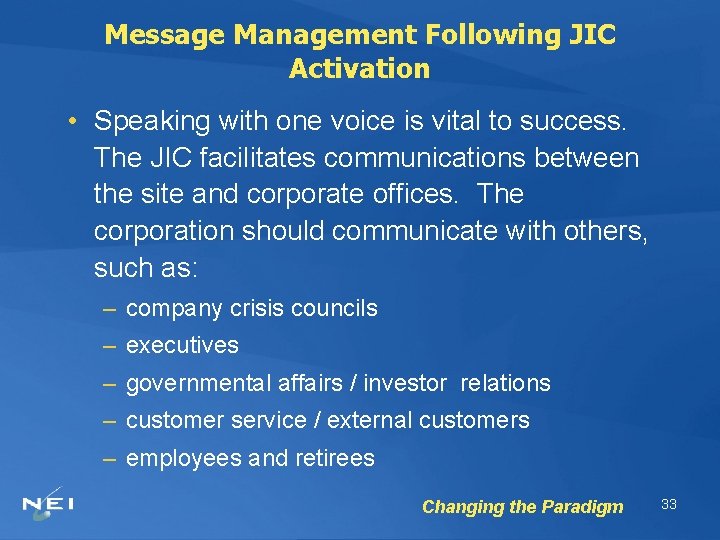 Message Management Following JIC Activation

• Speaking with one voice is vital to success. The JIC facilitates communications between the site and corporate offices. The corporation should communicate with others, such as:

– company crisis councils
– executives
– governmental affairs / investor relations
– customer service / external customers
– employees and retirees

NEI

Changing the Paradigm

33